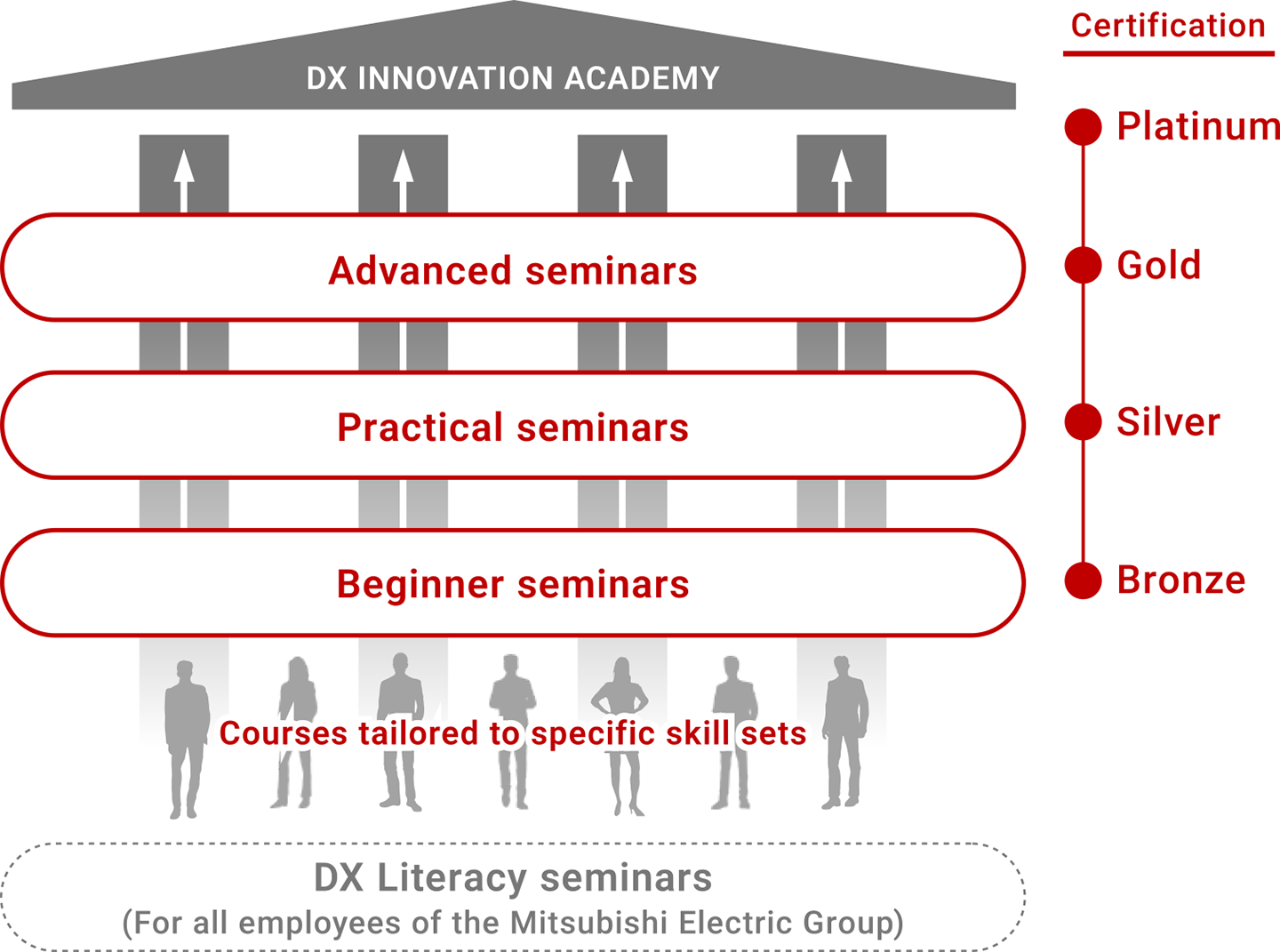 DX INNOVATION ACADEMY

Advanced seminars

Practical seminars

Beginner seminars

Courses tailored to specific skill sets

DX Literacy seminars
(For all employees of the Mitsubishi Electric Group)

Certification

Platinum

Gold

Silver

Bronze